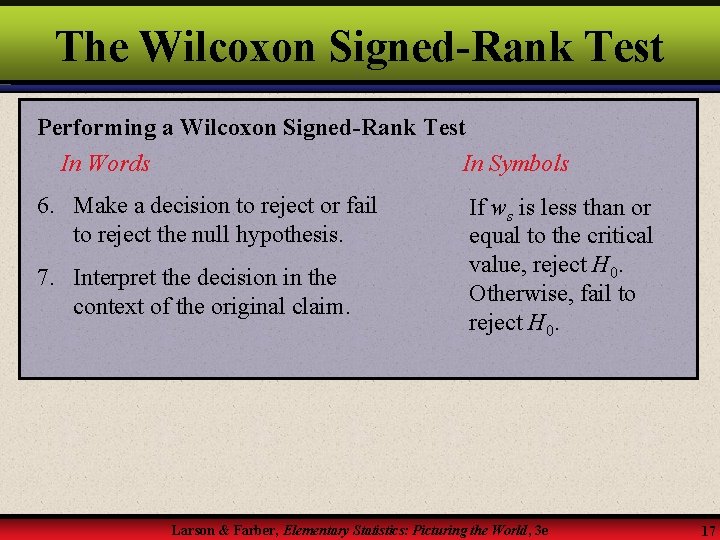 The Wilcoxon Signed-Rank Test

Performing a Wilcoxon Signed-Rank Test

In Words

6. Make a decision to reject or fail to reject the null hypothesis.

7. Interpret the decision in the context of the original claim.

In Symbols

If $w_s$ is less than or equal to the critical value, reject $H_0$. Otherwise, fail to reject $H_0$.

Larson & Farber, Elementary Statistics: Picturing the World, 3e

17